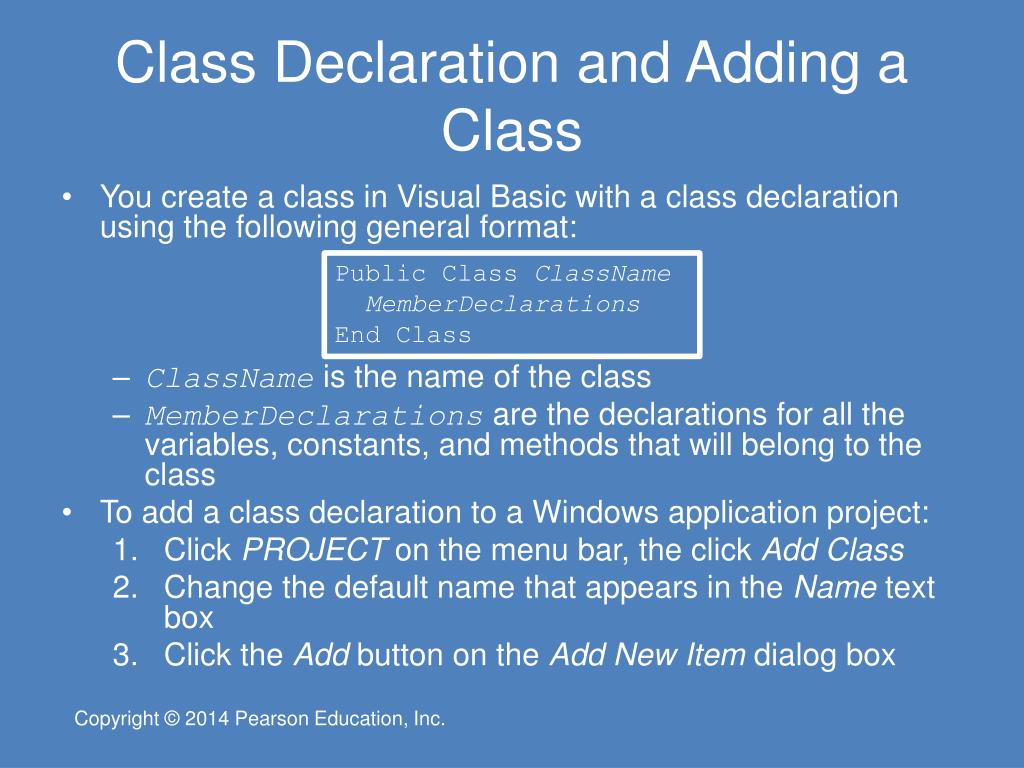 Class Declaration and Adding a Class

• You create a class in Visual Basic with a class declaration using the following general format:

Public Class ClassName
  MemberDeclarations
End Class

– ClassName is the name of the class
– MemberDeclarations are the declarations for all the variables, constants, and methods that will belong to the class

• To add a class declaration to a Windows application project:
1. Click PROJECT on the menu bar, the click Add Class
2. Change the default name that appears in the Name text box
3. Click the Add button on the Add New Item dialog box

Copyright © 2014 Pearson Education, Inc.